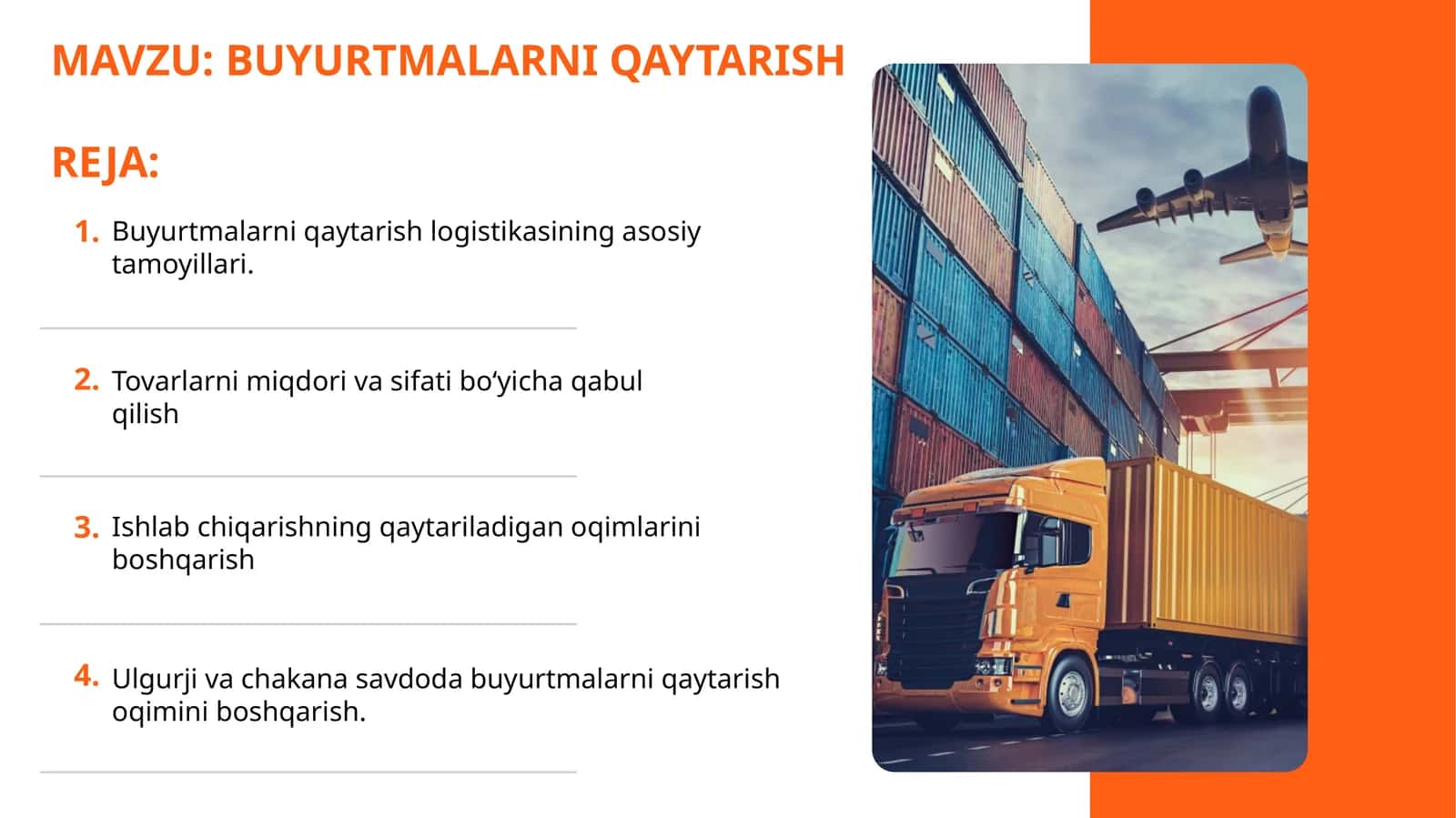 MAVZU: BUYURTMALARNI QAYTARISH

REJA:

1. Buyurtmalarni qaytarish logistikasining asosiy tamoyillari.

2. Tovarlarni miqdori va sifati bo‘yicha qabul qilish

3. Ishlab chiqarishning qaytariladigan oqimlarini boshqarish

4. Ulgurji va chakana savdoda buyurtmalarni qaytarish oqimini boshqarish.